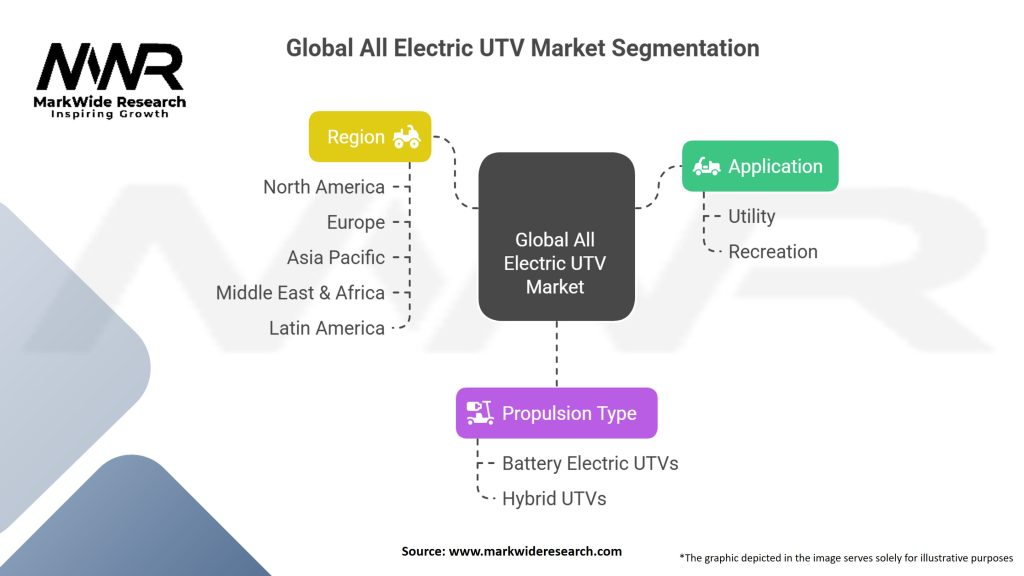 MWR
MarkWide Research
Inspiring Growth

Global All Electric UTV Market Segmentation

Region
North America
Europe
Asia Pacific
Middle East & Africa
Latin America

Global All Electric UTV Market

Application
Utility
Recreation

Propulsion Type
Battery Electric UTVs
Hybrid UTVs

Source: www.markwideresearch.com

*The graphic depicted in the image serves solely for illustrative purposes